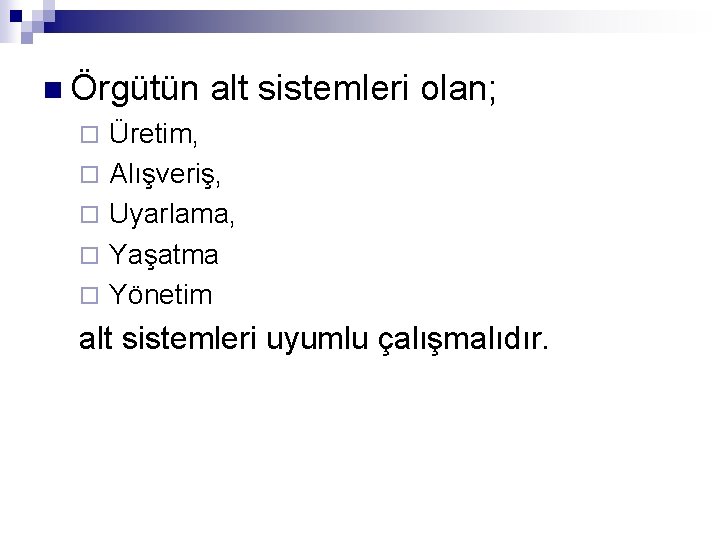 Örgütün alt sistemleri olan;

Üretim,

Alışveriş,

Uyarlama,

Yaşatma

Yönetim

alt sistemleri uyumlu çalışmalıdır.